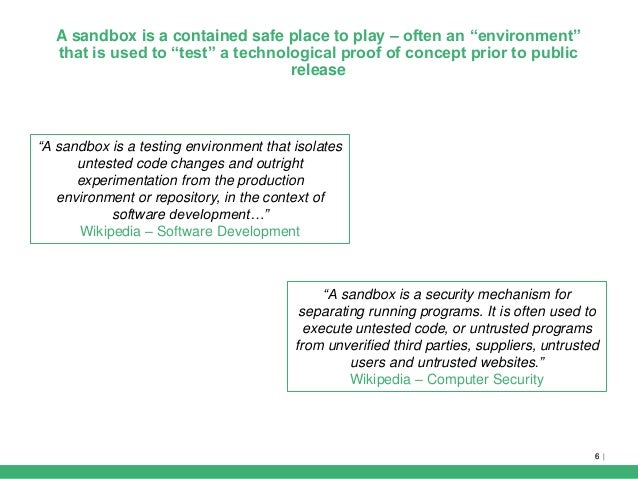 A sandbox is a contained safe place to play – often an “environment” that is used to “test” a technological proof of concept prior to public release

“A sandbox is a testing environment that isolates untested code changes and outright experimentation from the production environment or repository, in the context of software development…”
Wikipedia – Software Development

“A sandbox is a security mechanism for separating running programs. It is often used to execute untested code, or untrusted programs from unverified third parties, suppliers, untrusted users and untrusted websites.”
Wikipedia – Computer Security

6 |